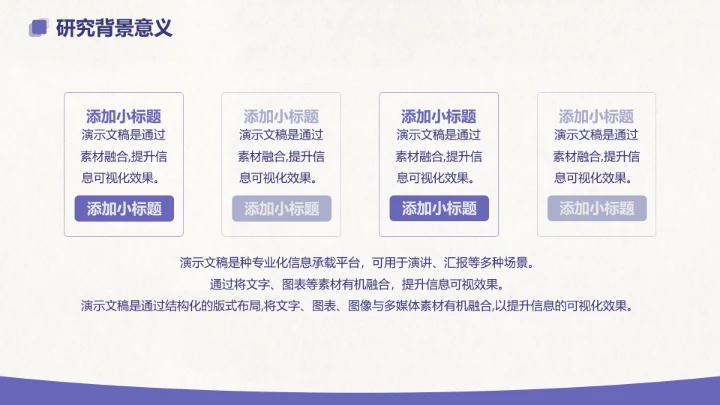 研究背景意义

添加小标题
演示文稿是通过素材融合,提升信息可视化效果。
添加小标题

添加小标题
演示文稿是通过素材融合,提升信息可视化效果。
添加小标题

添加小标题
演示文稿是通过素材融合,提升信息可视化效果。
添加小标题

添加小标题
演示文稿是通过素材融合,提升信息可视化效果。
添加小标题

演示文稿是种专业化信息承载平台，可用于演讲、汇报等多种场景。
通过将文字、图表等素材有机融合，提升信息可视效果。
演示文稿是通过结构化的版式布局,将文字、图表、图像与多媒体素材有机融合,以提升信息的可视化效果。